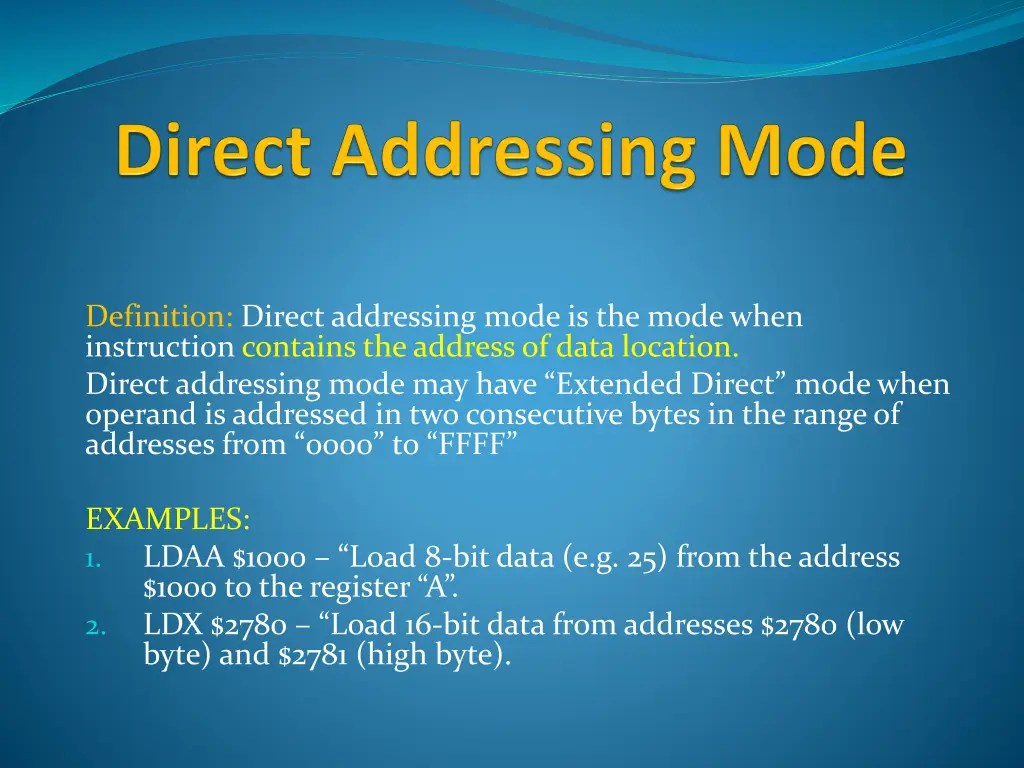 Direct Addressing Mode

Definition: Direct addressing mode is the mode when instruction contains the address of data location.

Direct addressing mode may have “Extended Direct” mode when operand is addressed in two consecutive bytes in the range of addresses from “0000” to “FFFF”

EXAMPLES:

1. LDAA \$1000 – “Load 8-bit data (e.g. 25) from the address \$1000 to the register “A”.
2. LDX \$2780 – “Load 16-bit data from addresses \$2780 (low byte) and \$2781 (high byte).